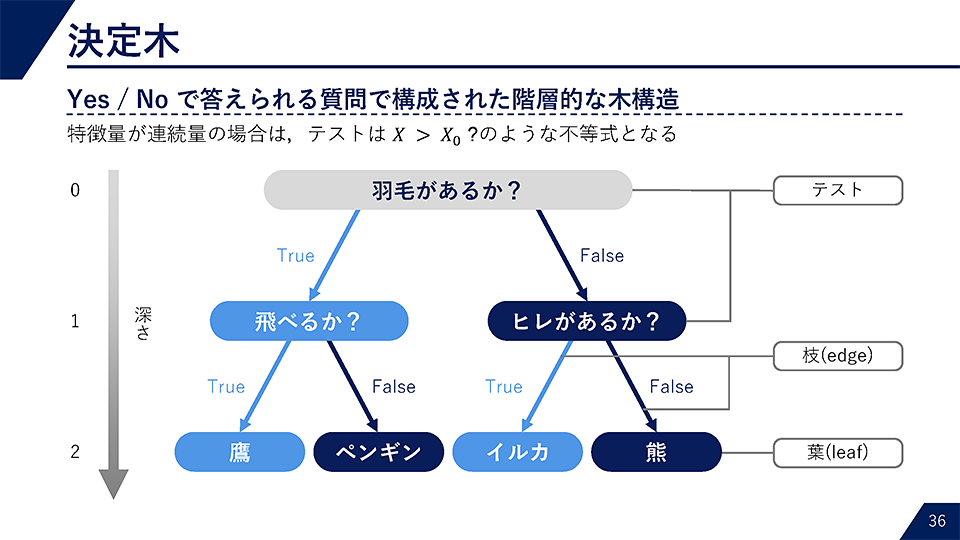 決定木

Yes / No で答えられる質問で構成された階層的な木構造

特徴量が連続量の場合は，テストは $X > X_0$ ?のような不等式となる

0

1

2

深さ

羽毛があるか？

True

False

飛べるか？

ヒレがあるか？

True

False

True

False

鷹

ペンギン

イルカ

熊

テスト

枝(edge)

葉(leaf)

36